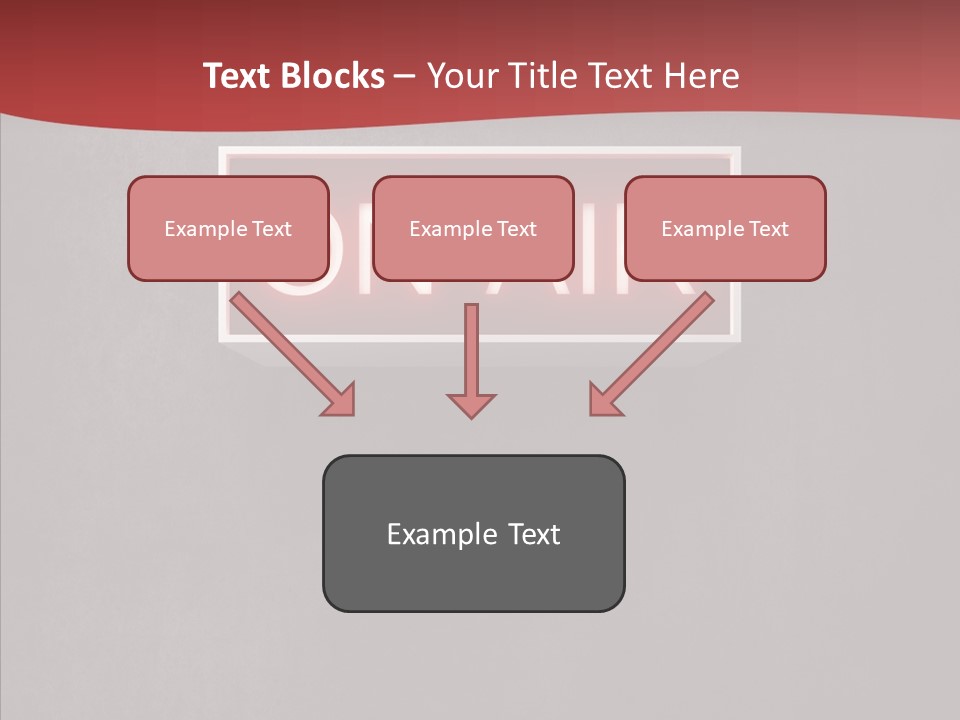 Text Blocks – Your Title Text Here

Example Text

Example Text

Example Text

ON AIR

Example Text